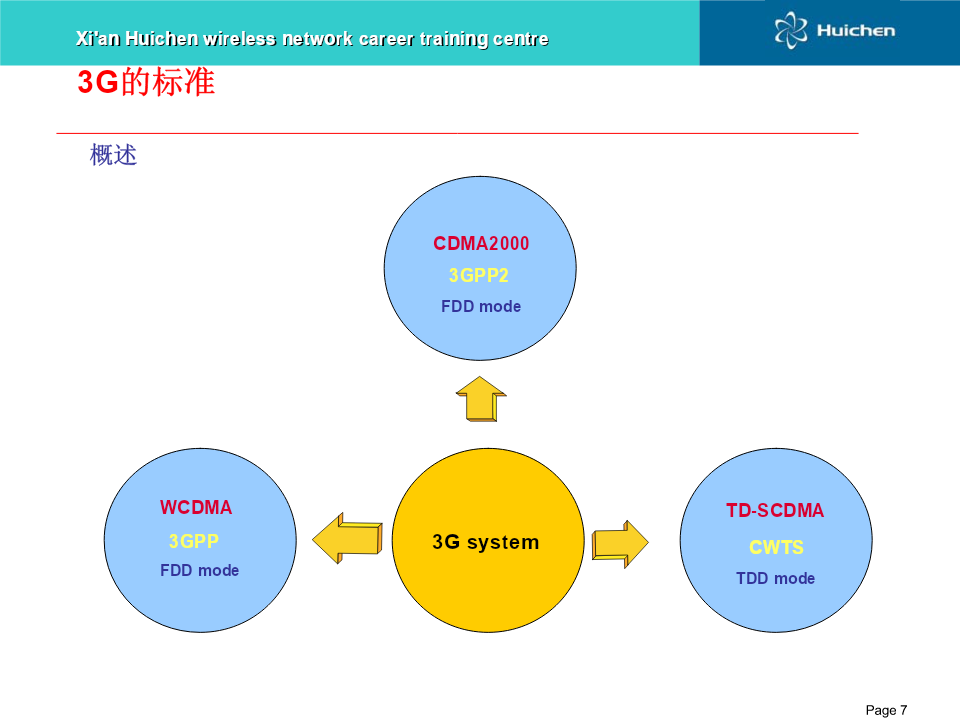 Xi'an Huichen wireless network career training centre

Huichen

3G的标准

概述

CDMA2000
3GPP2
FDD mode

WCDMA
3GPP
FDD mode

3G system

TD-SCDMA
CWTS
TDD mode

Page 7